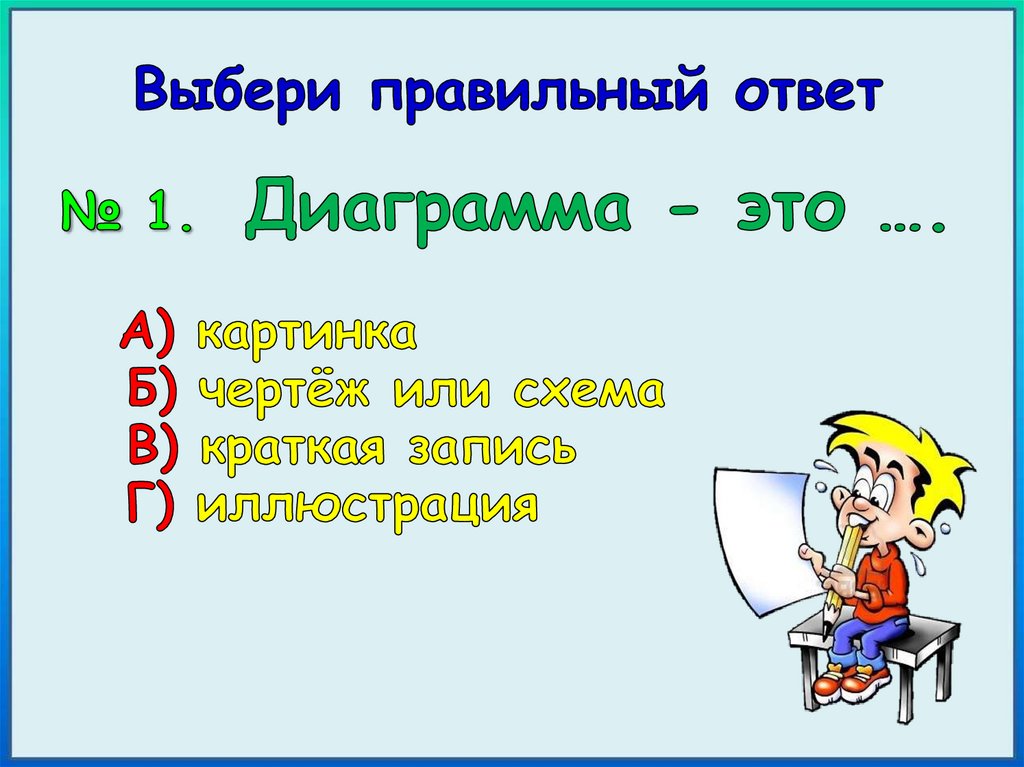 Выбери правильный ответ

№ 1. Диаграмма - это ….

А) картинка
Б) чертёж или схема
В) краткая запись
Г) иллюстрация